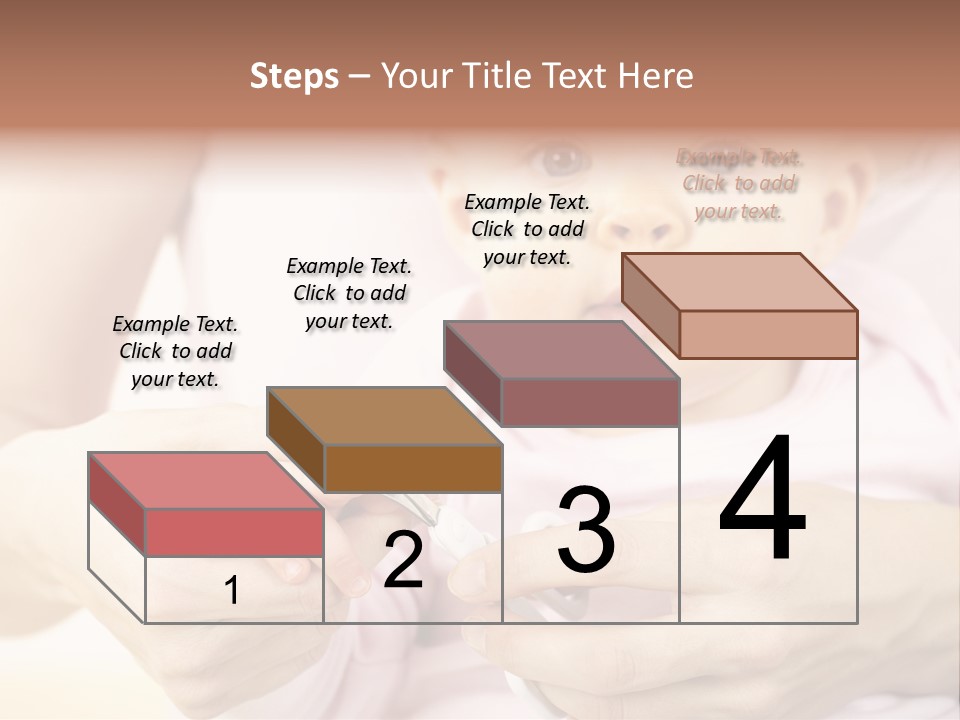 Steps – Your Title Text Here

Example Text. Click to add your text.

Example Text. Click to add your text.

Example Text. Click to add your text.

Example Text. Click to add your text.

1

2

3

4